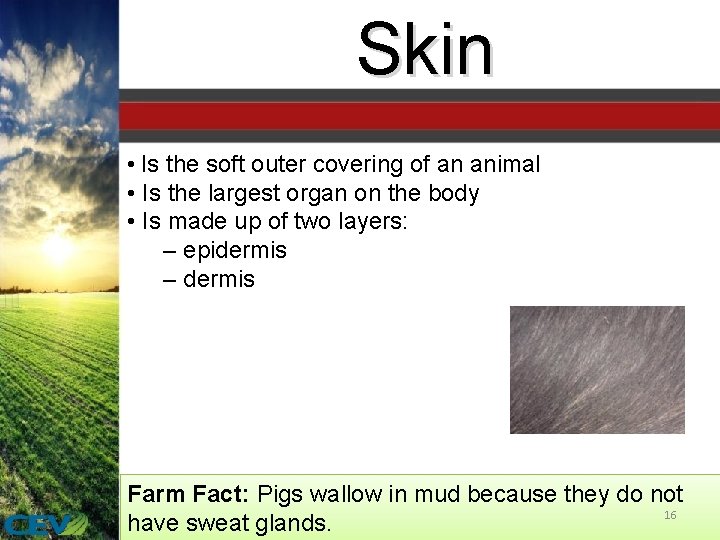 Skin

• Is the soft outer covering of an animal
• Is the largest organ on the body
• Is made up of two layers:
– epidermis
– dermis

Farm Fact: Pigs wallow in mud because they do not have sweat glands.

16

CEV